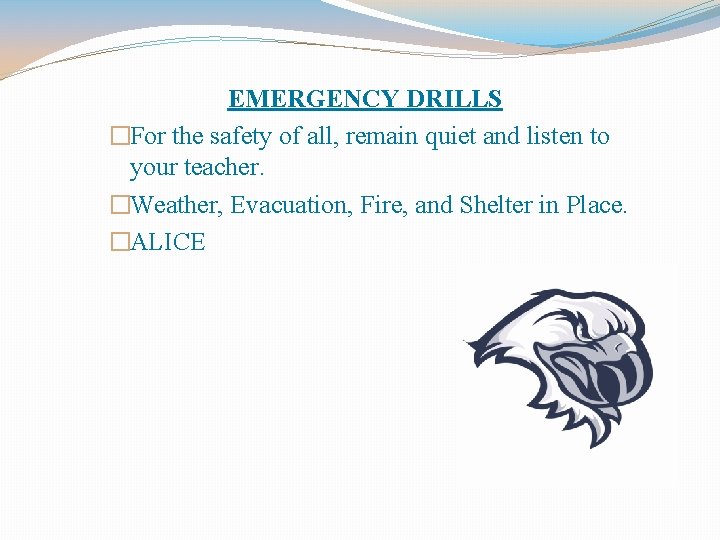 EMERGENCY DRILLS

□For the safety of all, remain quiet and listen to your teacher.

□Weather, Evacuation, Fire, and Shelter in Place.

□ALICE